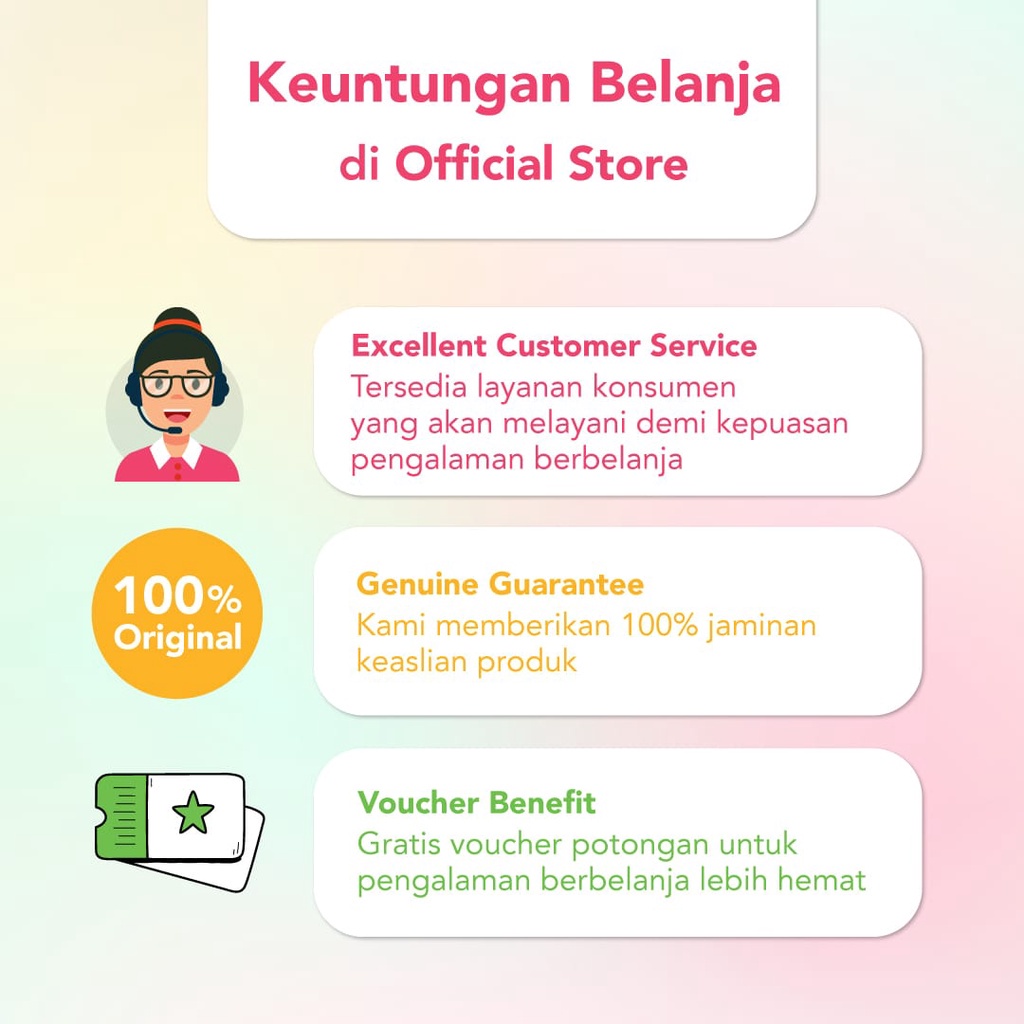 Keuntungan Belanja
di Official Store

Excellent Customer Service
Tersedia layanan konsumen yang akan melayani demi kepuasan pengalaman berbelanja

100% Original

Genuine Guarantee
Kami memberikan 100% jaminan keaslian produk

Voucher Benefit
Gratis voucher potongan untuk pengalaman berbelanja lebih hemat